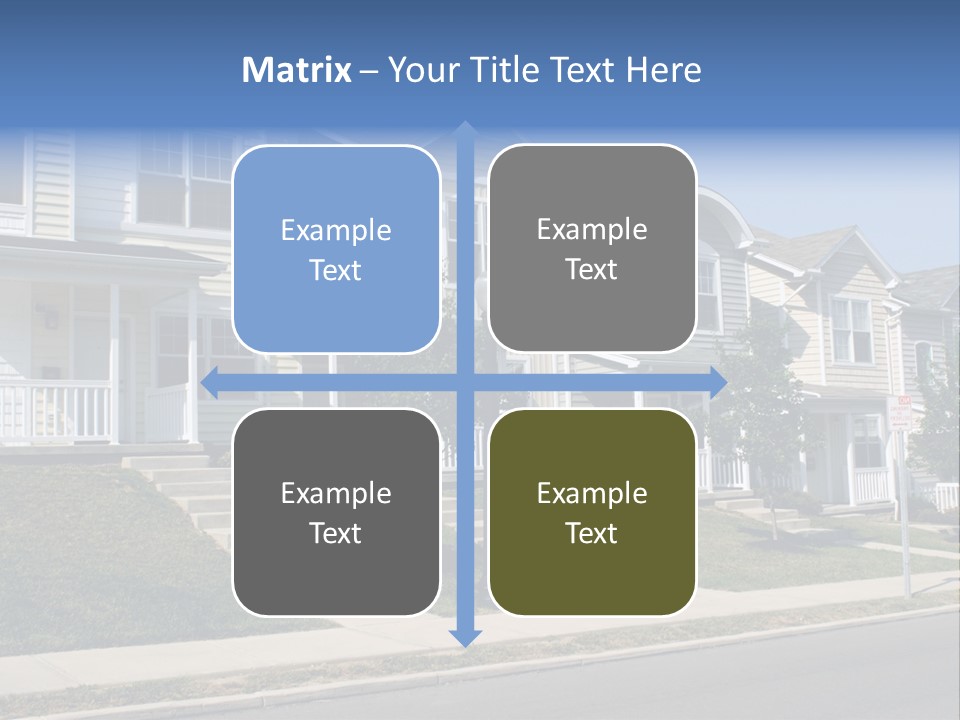 Matrix – Your Title Text Here

Example Text

Example Text

Example Text

Example Text